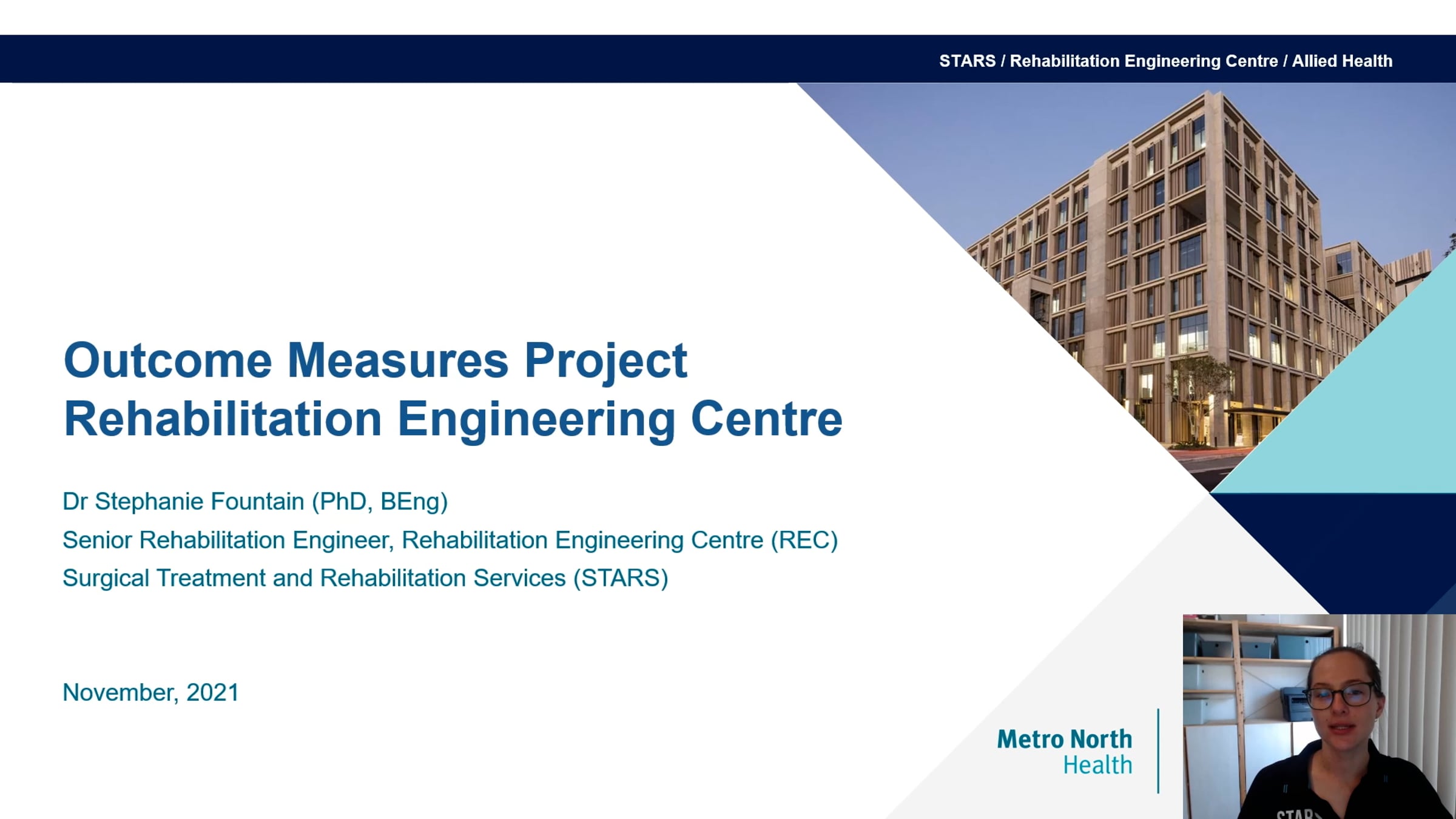 STARS / Rehabilitation Engineering Centre / Allied Health

Outcome Measures Project
Rehabilitation Engineering Centre

Dr Stephanie Fountain (PhD, BEng)
Senior Rehabilitation Engineer, Rehabilitation Engineering Centre (REC)
Surgical Treatment and Rehabilitation Services (STARS)

November, 2021

Metro North
Health

STAR